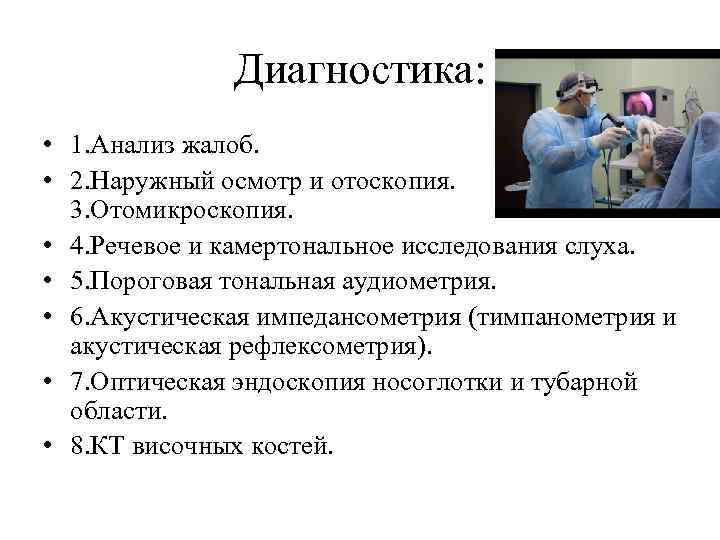 Диагностика:

• 1.Анализ жалоб.
• 2.Наружный осмотр и отоскопия. 3.Отомикроскопия.
• 4.Речевое и камертональное исследования слуха.
• 5.Пороговая тональная аудиометрия.
• 6.Акустическая импедансометрия (тимпанометрия и акустическая рефлексометрия).
• 7.Оптическая эндоскопия носоглотки и тубарной области.
• 8.КТ височных костей.